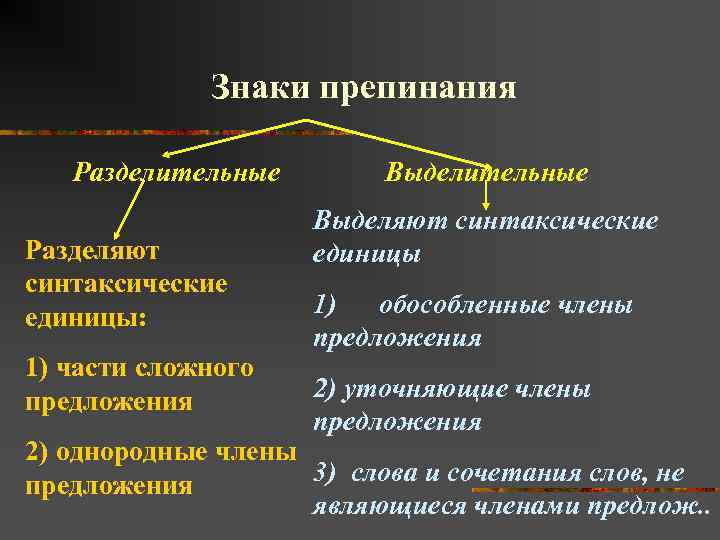 Знаки препинания

Разделительные

Разделяют синтаксические единицы:

1) части сложного предложения

2) однородные члены предложения

Выделительные

Выделяют синтаксические единицы

1) обособленные члены предложения

2) уточняющие члены предложения

3) слова и сочетания слов, не являющиеся членами предлож..